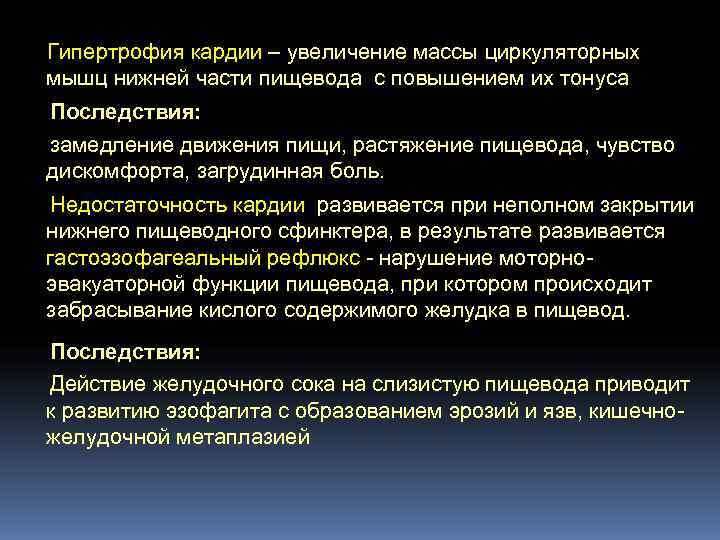 Гипертрофия кардии – увеличение массы циркуляторных мышц нижней части пищевода с повышением их тонуса

Последствия:

замедление движения пищи, растяжение пищевода, чувство дискомфорта, загрудинная боль.

Недостаточность кардии развивается при неполном закрытии нижнего пищеводного сфинктера, в результате развивается гастоэзофагеальный рефлюкс - нарушение моторно-эвакуаторной функции пищевода, при котором происходит забрасывание кислого содержимого желудка в пищевод.

Последствия:

Действие желудочного сока на слизистую пищевода приводит к развитию эзофагита с образованием эрозий и язв, кишечно-желудочной метаплазией